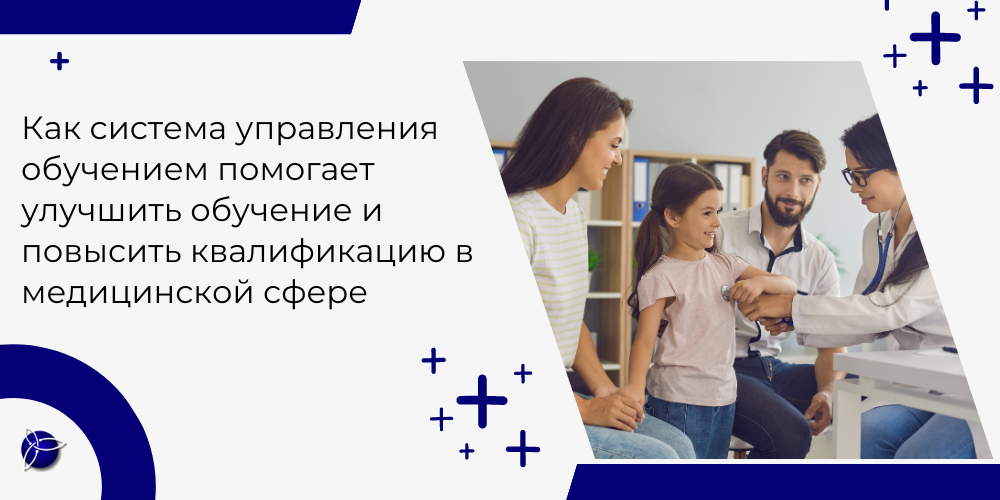 Как система управления обучением помогает улучшить обучение и повысить квалификацию в медицинской сфере